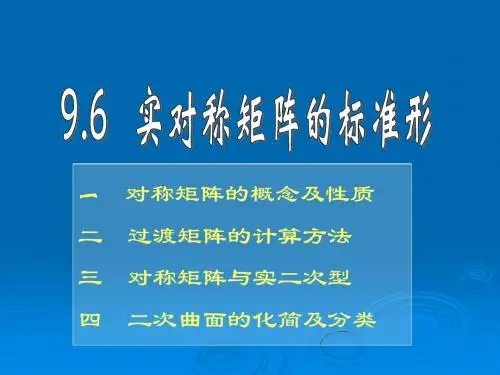 9.6 实对称矩阵的标准形

一　对称矩阵的概念及性质

二　过渡矩阵的计算方法

三　对称矩阵与实二次型

四　二次曲面的化简及分类